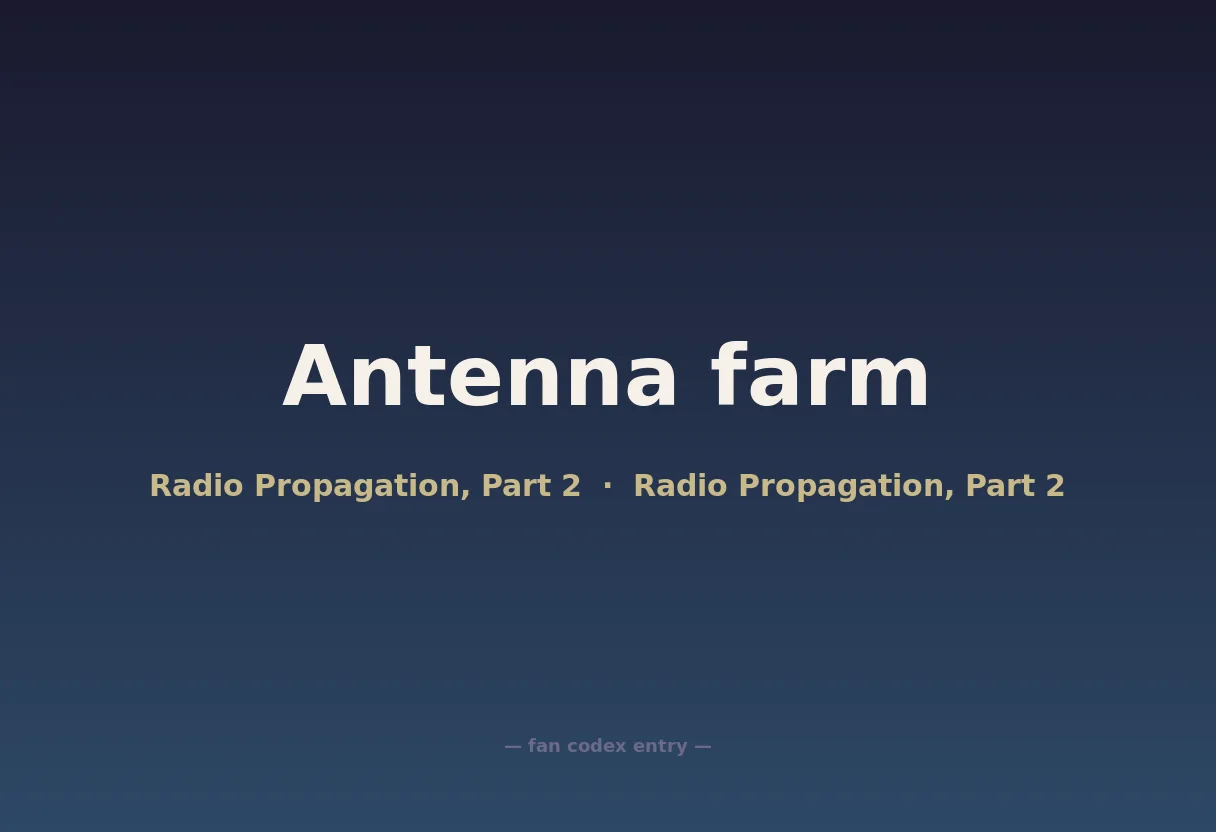 Antenna farm

Radio Propagation, Part 2 · Radio Propagation, Part 2

— fan codex entry —